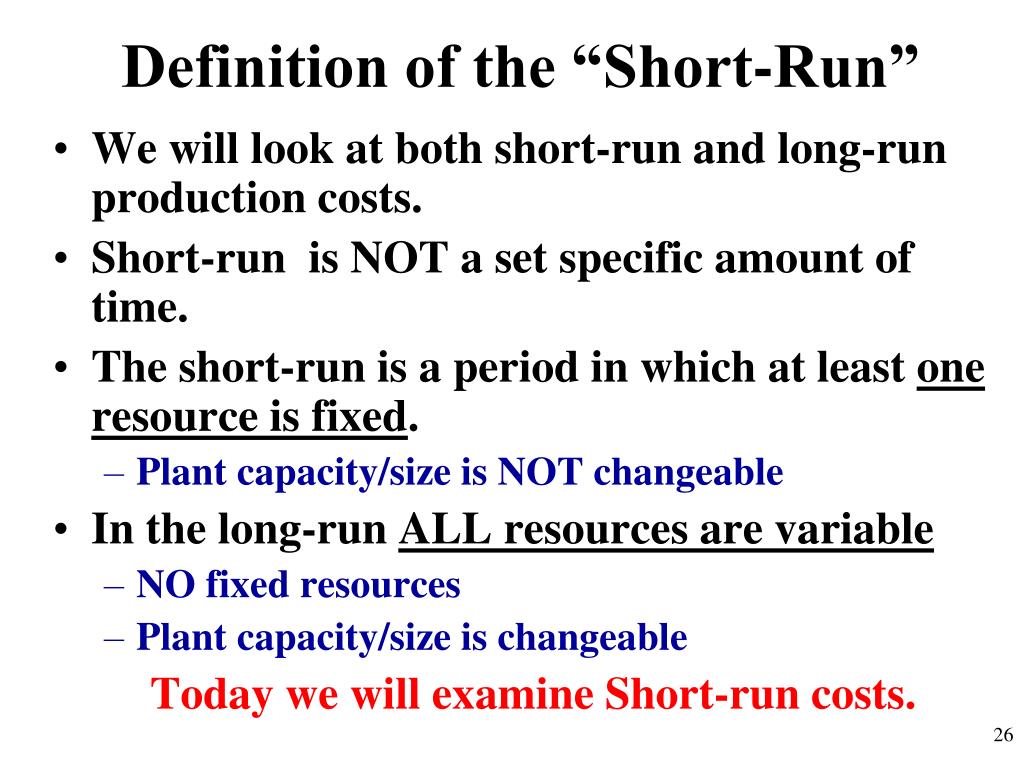 Definition of the “Short-Run”

• We will look at both short-run and long-run production costs.
• Short-run is NOT a set specific amount of time.
• The short-run is a period in which at least one resource is fixed.
– Plant capacity/size is NOT changeable
• In the long-run ALL resources are variable
– NO fixed resources
– Plant capacity/size is changeable

Today we will examine Short-run costs.

26